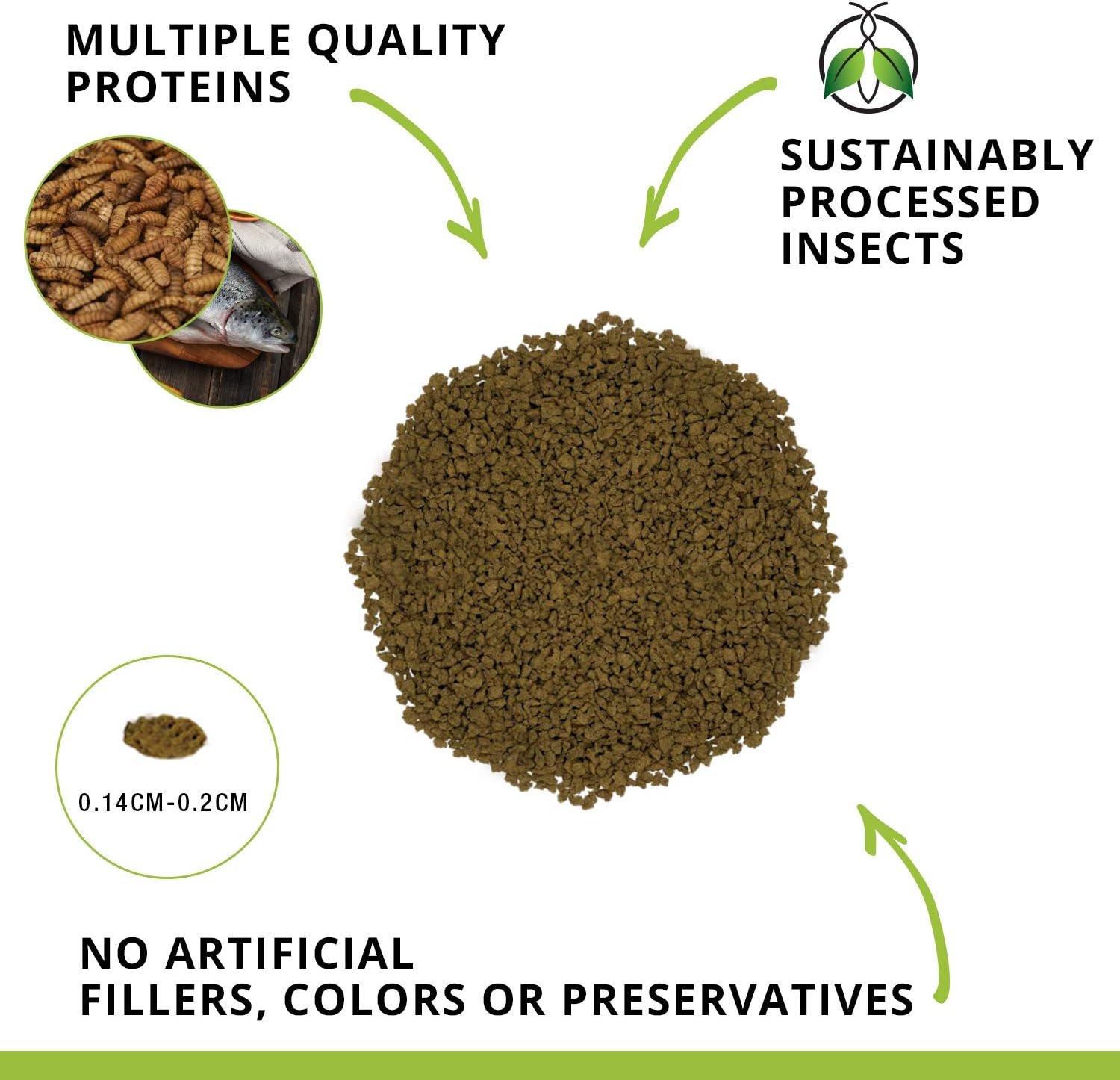 MULTIPLE QUALITY PROTEINS

SUSTAINABLY PROCESSED INSECTS

0.14CM-0.2CM

NO ARTIFICIAL FILLERS, COLORS OR PRESERVATIVES